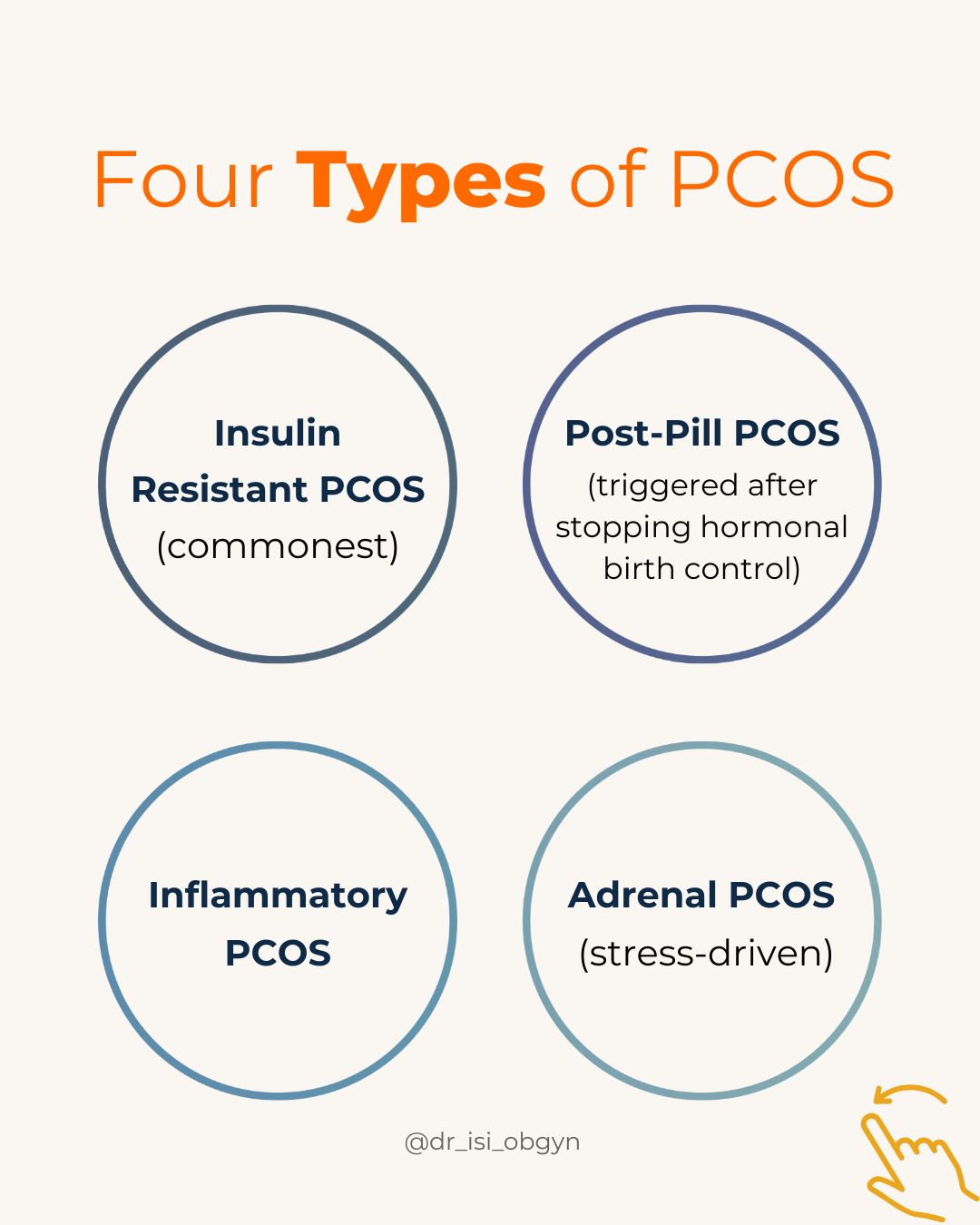 Four Types of PCOS

Insulin Resistant PCOS (commonest)

Post-Pill PCOS (triggered after stopping hormonal birth control)

Inflammatory PCOS

Adrenal PCOS (stress-driven)

@dr_isi_obgyn